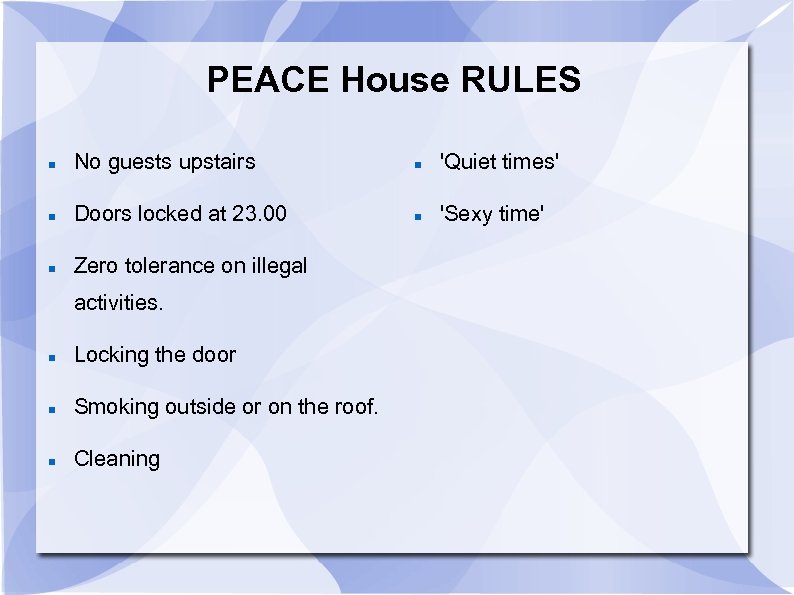 PEACE House RULES

- No guests upstairs
- Doors locked at 23.00
- Zero tolerance on illegal activities.
- Locking the door
- Smoking outside or on the roof.
- Cleaning

- 'Quiet times'
- 'Sexy time'